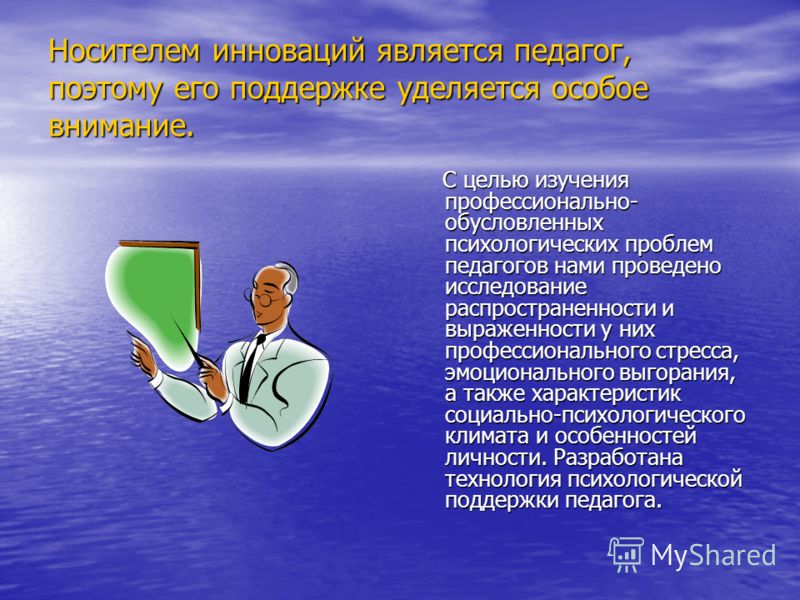 Носителем инноваций является педагог, поэтому его поддержке уделяется особое внимание.

С целью изучения профессионально-обусловленных психологических проблем педагогов нами проведено исследование распространенности и выраженности у них профессионального стресса, эмоционального выгорания, а также характеристик социально-психологического климата и особенностей личности. Разработана технология психологической поддержки педагога.

MyShared